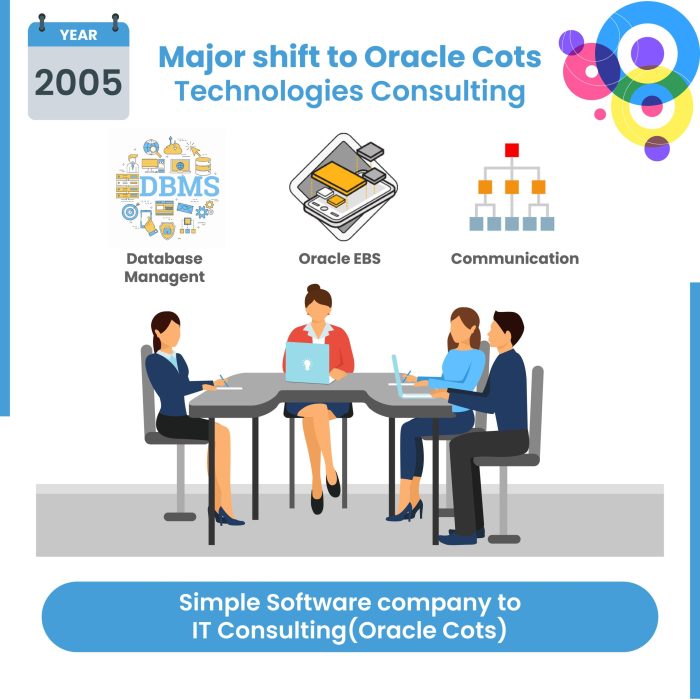 YEAR
2005

Major shift to Oracle Cots Technologies Consulting

DBMS

Database Managent

Oracle EBS

Communication

Simple Software company to IT Consulting(Oracle Cots)